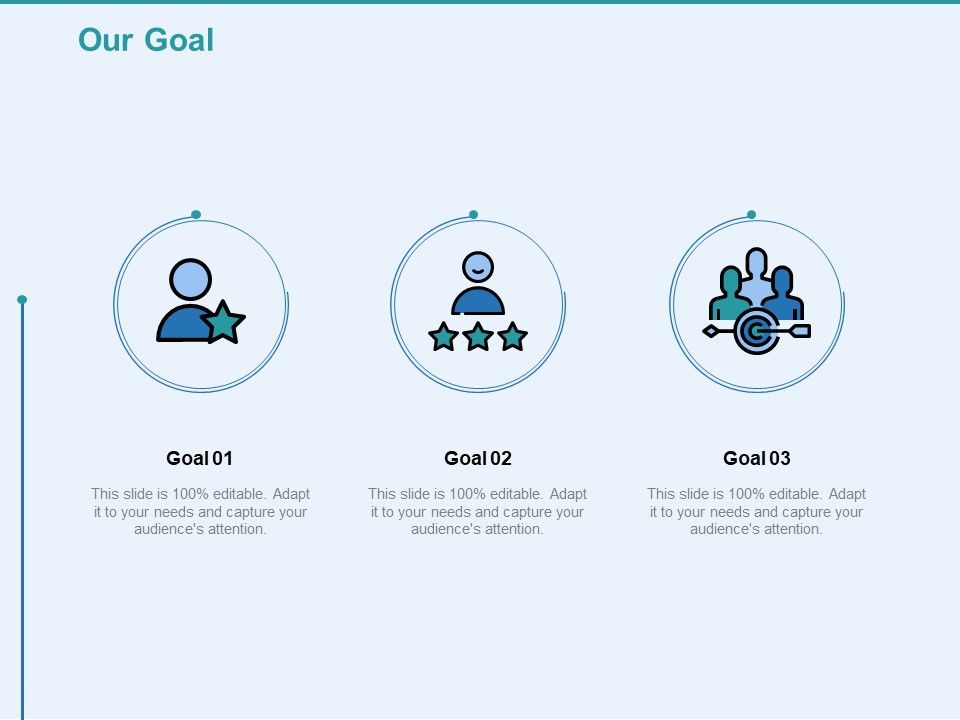 Our Goal

Goal 01

This slide is 100% editable. Adapt it to your needs and capture your audience's attention.

Goal 02

This slide is 100% editable. Adapt it to your needs and capture your audience's attention.

Goal 03

This slide is 100% editable. Adapt it to your needs and capture your audience's attention.